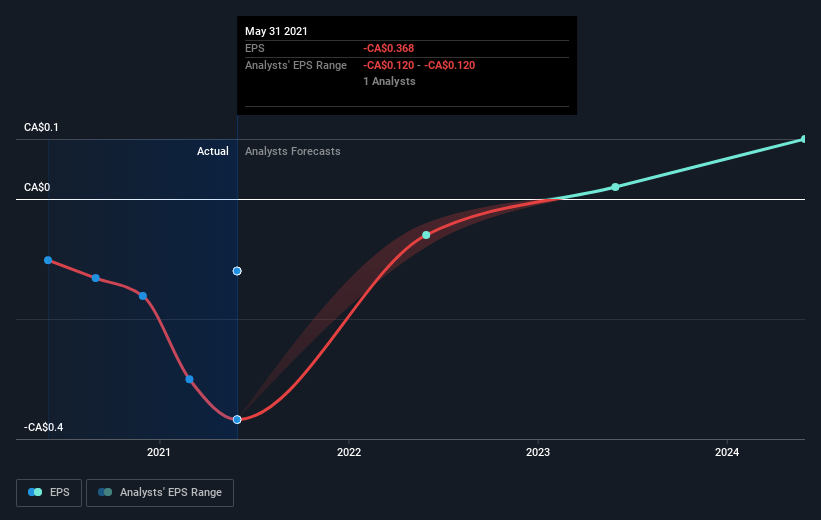 May 31 2021
EPS -CA$0.368
Analysts' EPS Range -CA$0.120 - -CA$0.120
1 Analysts

CA$0.1
Actual Analysts Forecasts
CA$0
-CA$0.4

2021 2022 2023 2024

EPS Analysts' EPS Range